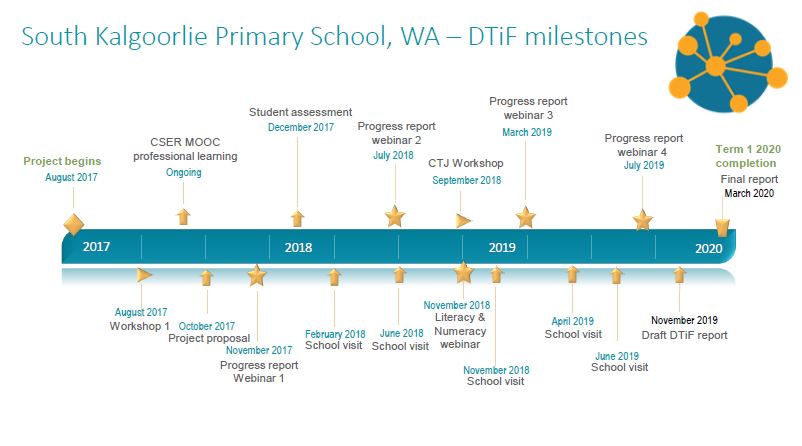 South Kalgoorlie Primary School, WA – DTiF milestones

Project begins
August 2017

CSER MOOC professional learning
Ongoing

Student assessment
December 2017

Progress report webinar 2
July 2018

CTJ Workshop
September 2018

Progress report webinar 3
March 2019

Progress report webinar 4
July 2019

Term 1 2020 completion
Final report
March 2020

2017
2018
2019
2020

August 2017
Workshop 1

October 2017
Project proposal

November 2017
Progress report Webinar 1

February 2018
School visit

June 2018
School visit

November 2018
Literacy & Numeracy webinar

November 2018
School visit

April 2019
School visit

June 2019
School visit

November 2019
Draft DTiF report